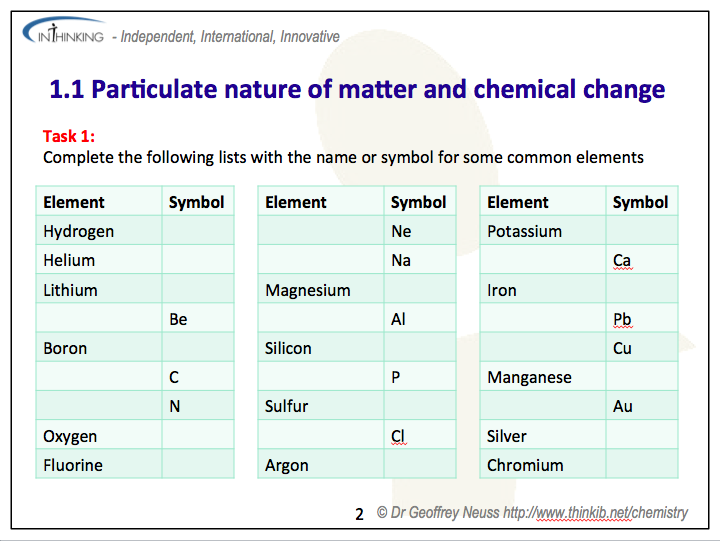 INTHINKING - Independent, International, Innovative

1.1 Particulate nature of matter and chemical change

Task 1:
Complete the following lists with the name or symbol for some common elements

| Element | Symbol |
|---|---|
| Hydrogen | |
| Helium | |
| Lithium | |
| | Be |
| Boron | |
| | C |
| | N |
| Oxygen | |
| Fluorine | |

| Element | Symbol |
|---|---|
| | Ne |
| | Na |
| Magnesium | |
| | Al |
| Silicon | |
| | P |
| Sulfur | |
| | Cl |
| Argon | |

| Element | Symbol |
|---|---|
| Potassium | |
| | Ca |
| Iron | |
| | Pb |
| | Cu |
| Manganese | |
| | Au |
| Silver | |
| Chromium | |

2 © Dr Geoffrey Neuss http://www.thinkib.net/chemistry